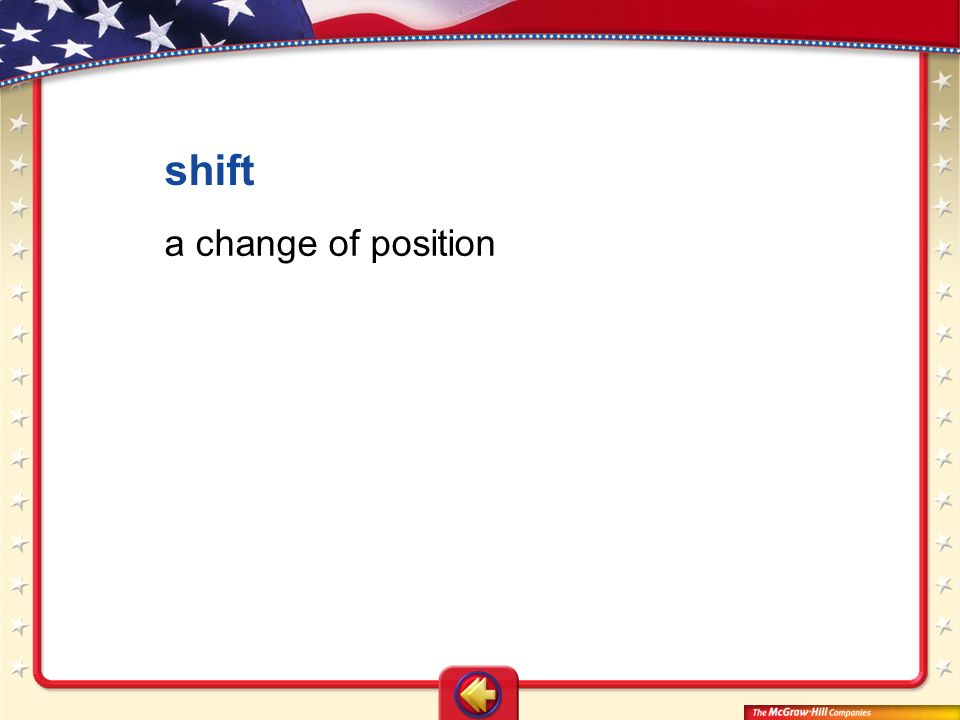 shift

a change of position

The McGraw-Hill Companies